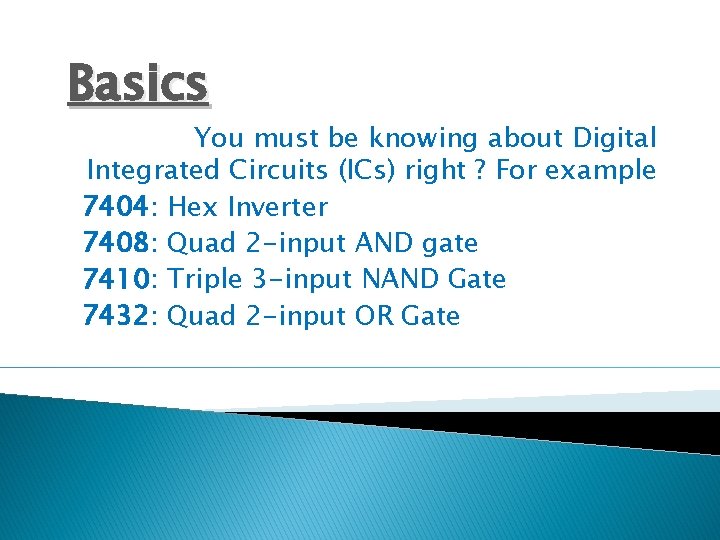 Basics

You must be knowing about Digital Integrated Circuits (ICs) right ? For example

7404: Hex Inverter
7408: Quad 2-input AND gate
7410: Triple 3-input NAND Gate
7432: Quad 2-input OR Gate